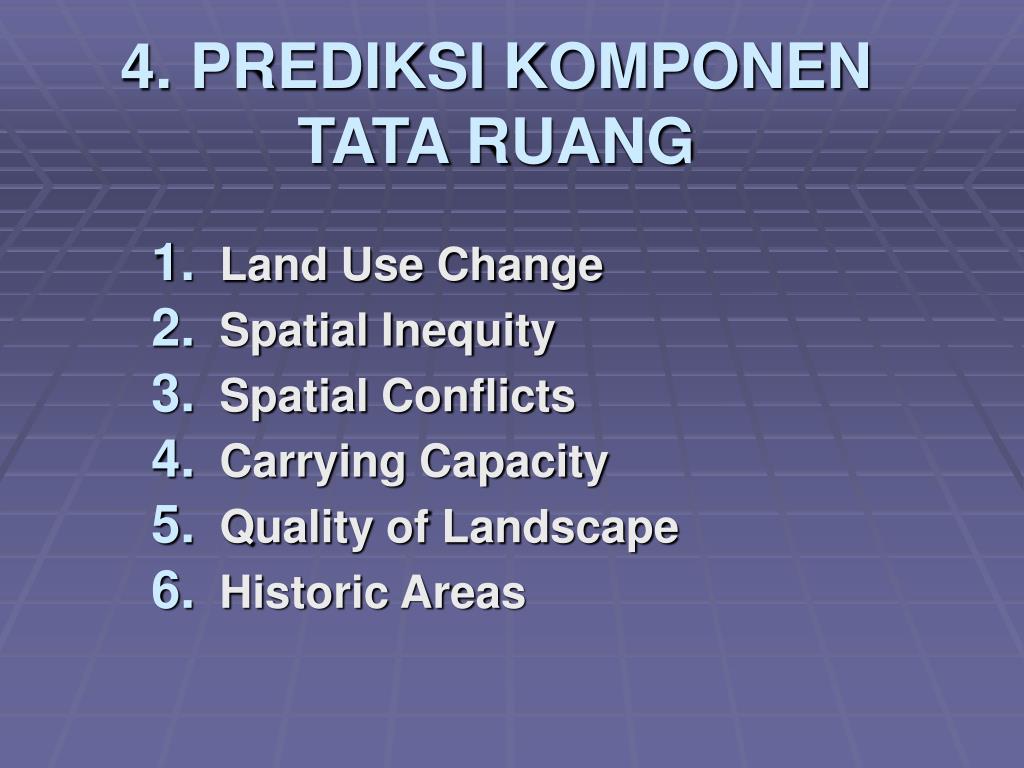 4. PREDIKSI KOMPONEN TATA RUANG

1. Land Use Change
2. Spatial Inequity
3. Spatial Conflicts
4. Carrying Capacity
5. Quality of Landscape
6. Historic Areas